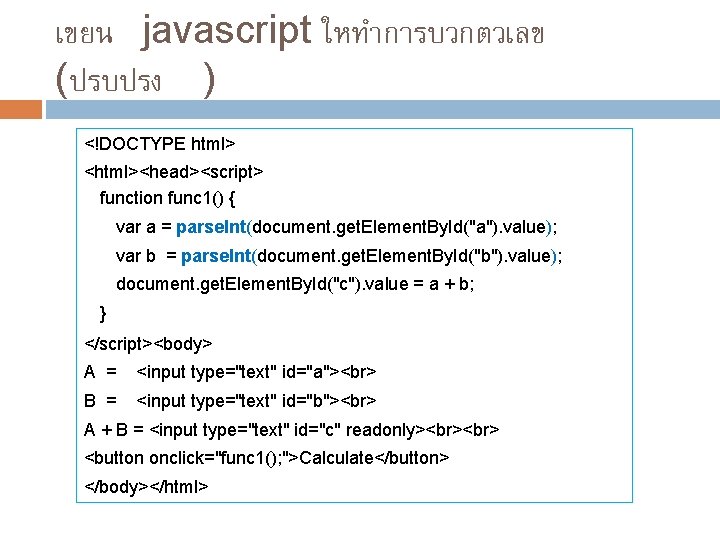 เขยน javascript ใหทำการบวกตวเลข (ปรบปรง )

<!DOCTYPE html>
<html><head><script>
function func1() {
var a = parseInt(document.getElementById("a").value);
var b = parseInt(document.getElementById("b").value);
document.getElementById("c").value = a + b;
}
</script><body>
A = <input type="text" id="a"><br>
B = <input type="text" id="b"><br>
A + B = <input type="text" id="c" readonly><br><br>
<button onclick="func1();">Calculate</button>
</body></html>